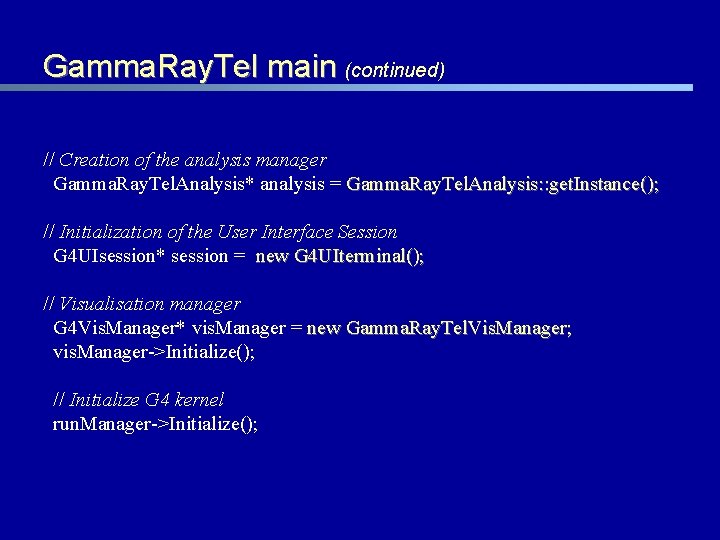 GammaRayTel main (continued)

// Creation of the analysis manager
GammaRayTelAnalysis* analysis = GammaRayTelAnalysis::getInstance();

// Initialization of the User Interface Session
G4UIsession* session = new G4UIterminal();

// Visualisation manager
G4VisManager* visManager = new GammaRayTelVisManager;
visManager->Initialize();

// Initialize G4 kernel
runManager->Initialize();